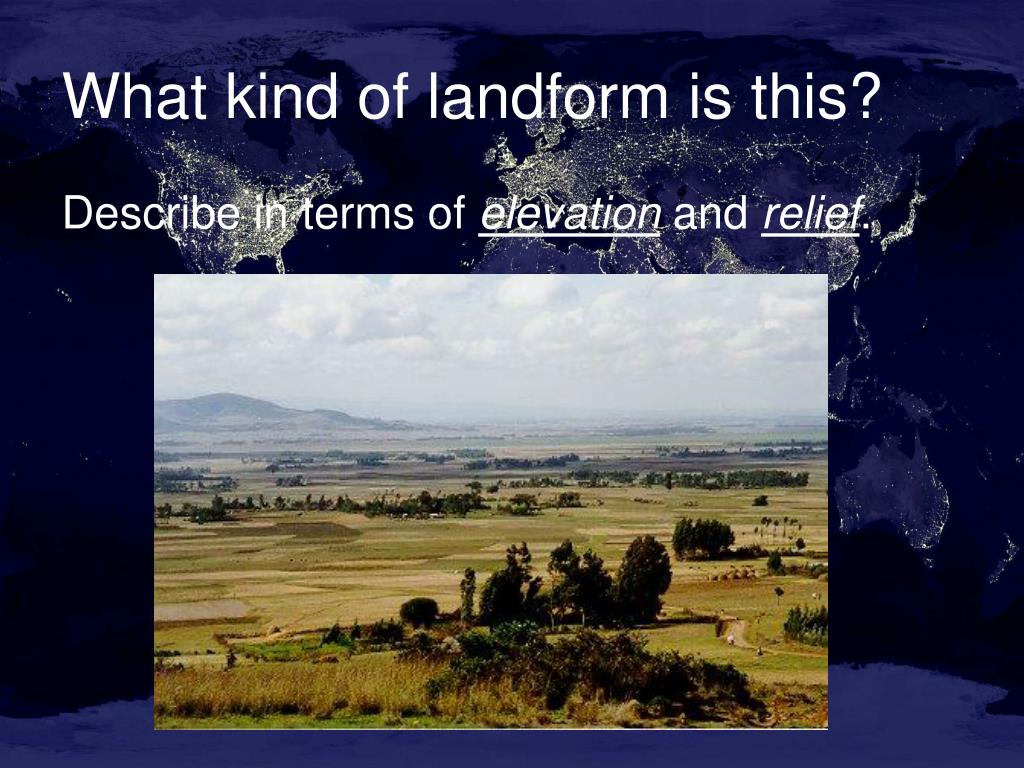 What kind of landform is this?

Describe in terms of elevation and relief.